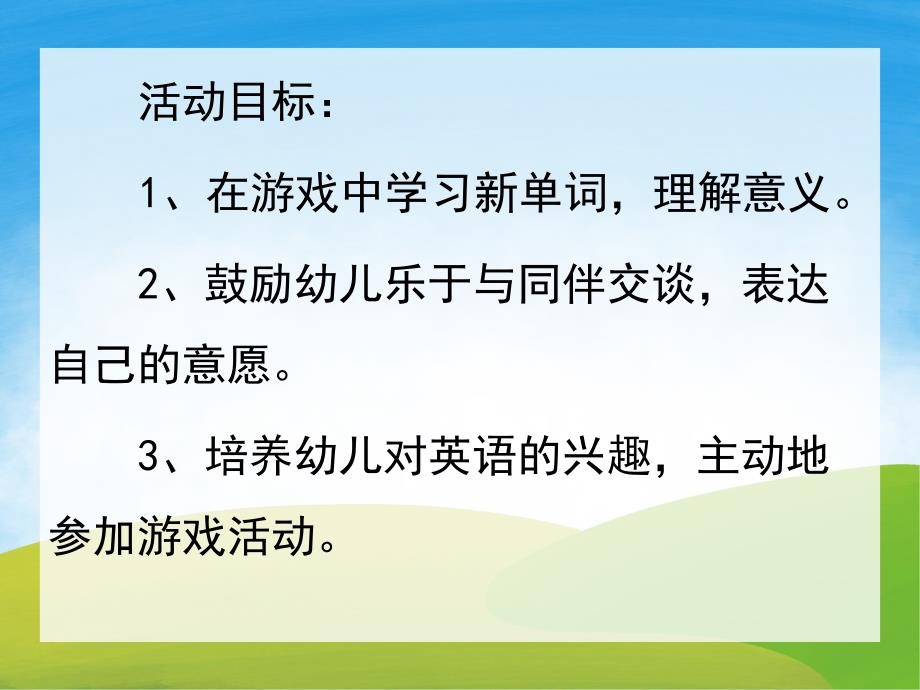 活动目标：

1、在游戏中学习新单词，理解意义。

2、鼓励幼儿乐于与同伴交谈，表达自己的意愿。

3、培养幼儿对英语的兴趣，主动地参加游戏活动。